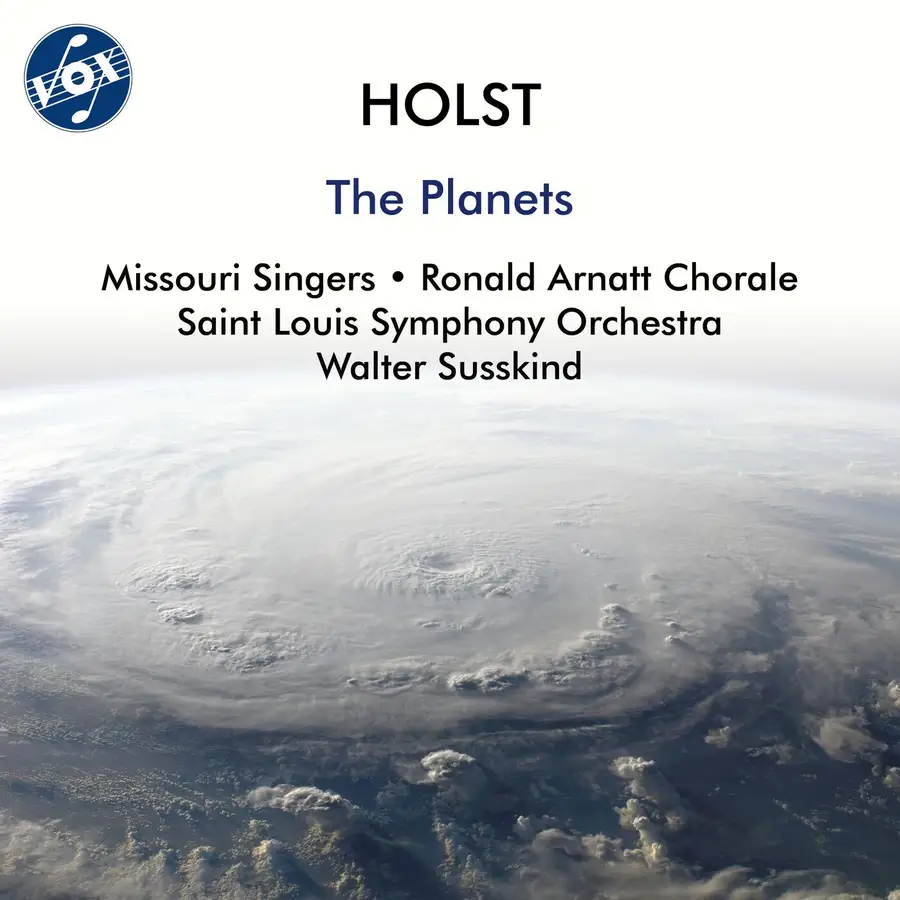 VOX

HOLST

The Planets

Missouri Singers • Ronald Arnatt Chorale
Saint Louis Symphony Orchestra
Walter Susskind